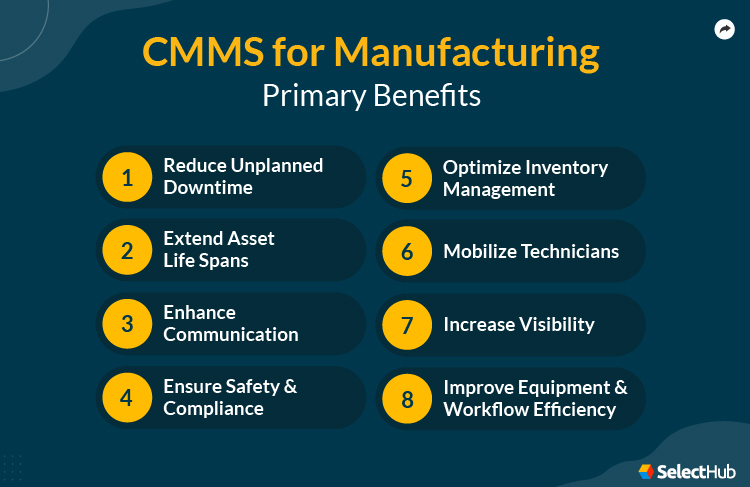 CMMS for Manufacturing
Primary Benefits

1 Reduce Unplanned Downtime

2 Extend Asset Life Spans

3 Enhance Communication

4 Ensure Safety & Compliance

5 Optimize Inventory Management

6 Mobilize Technicians

7 Increase Visibility

8 Improve Equipment & Workflow Efficiency

SelectHub